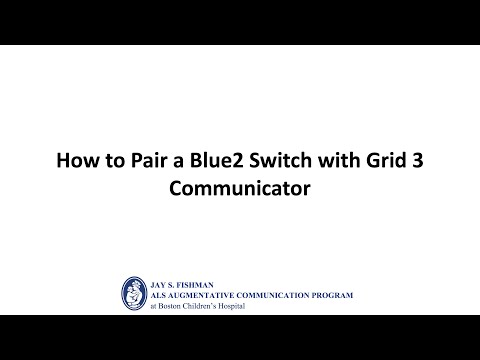 How to Pair a Blue2 Switch with Grid 3 Communicator

JAY S. FISHMAN
ALS AUGMENTATIVE COMMUNICATION PROGRAM
at Boston Children's Hospital